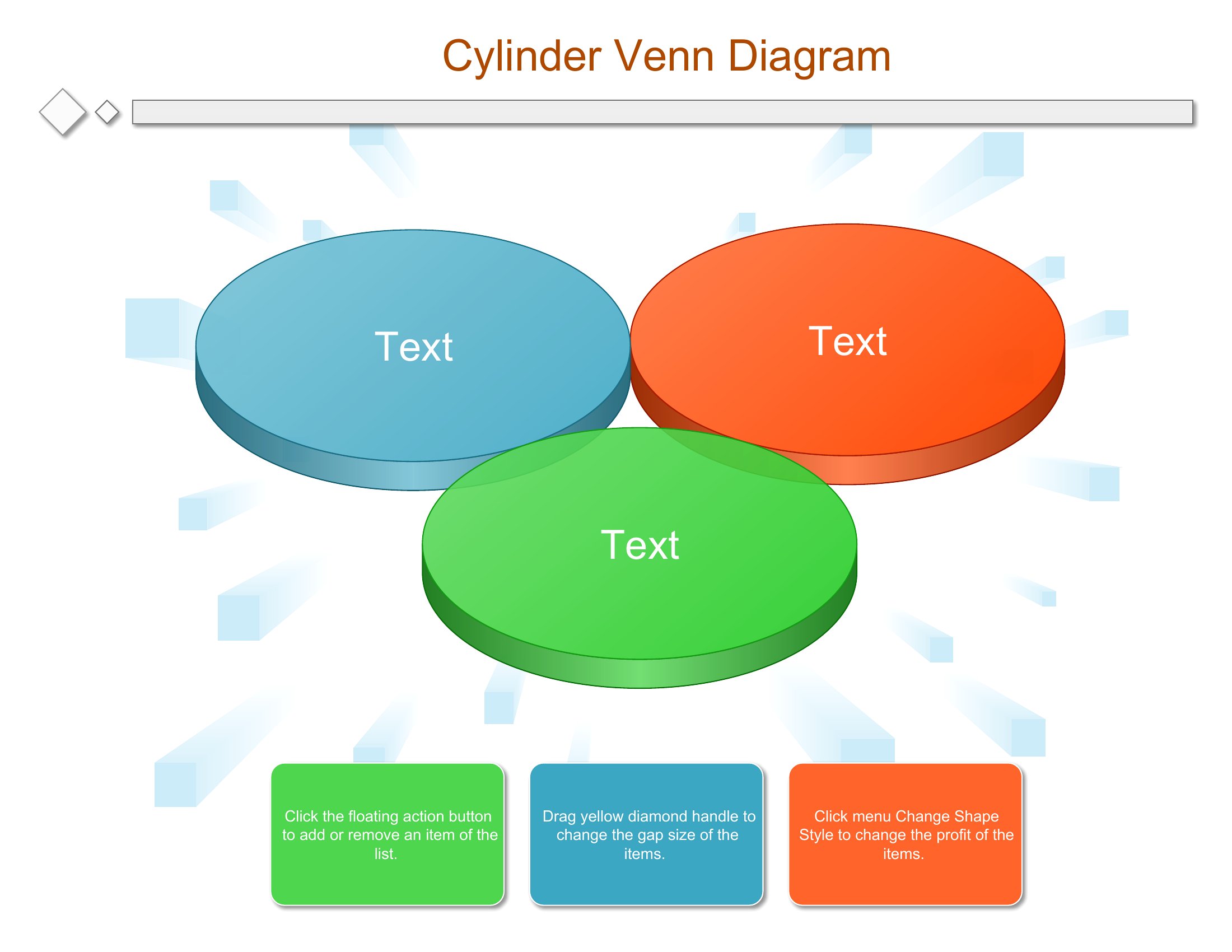 Cylinder Venn Diagram

Text

Text

Text

Click the floating action button to add or remove an item of the list.

Drag yellow diamond handle to change the gap size of the items.

Click menu Change Shape Style to change the profit of the items.